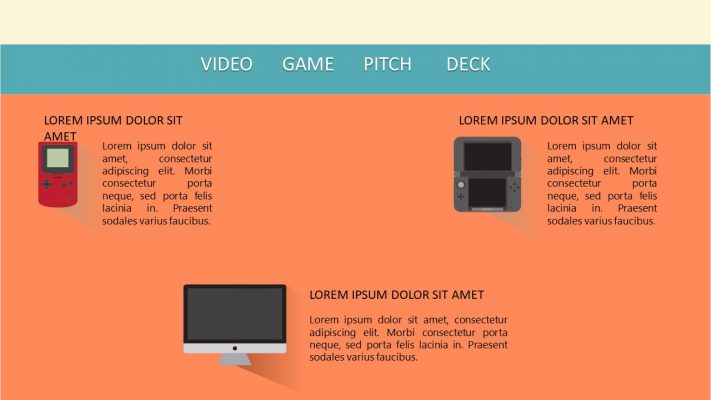 VIDEO GAME PITCH DECK

LOREM IPSUM DOLOR SIT AMET

Lorem ipsum dolor sit amet, consectetur adipiscing elit. Morbi consectetur porta neque, sed porta felis lacinia in. Praesent sodales varius faucibus.

LOREM IPSUM DOLOR SIT AMET

Lorem ipsum dolor sit amet, consectetur adipiscing elit. Morbi consectetur porta neque, sed porta felis lacinia in. Praesent sodales varius faucibus.

LOREM IPSUM DOLOR SIT AMET

Lorem ipsum dolor sit amet, consectetur adipiscing elit. Morbi consectetur porta neque, sed porta felis lacinia in. Praesent sodales varius faucibus.